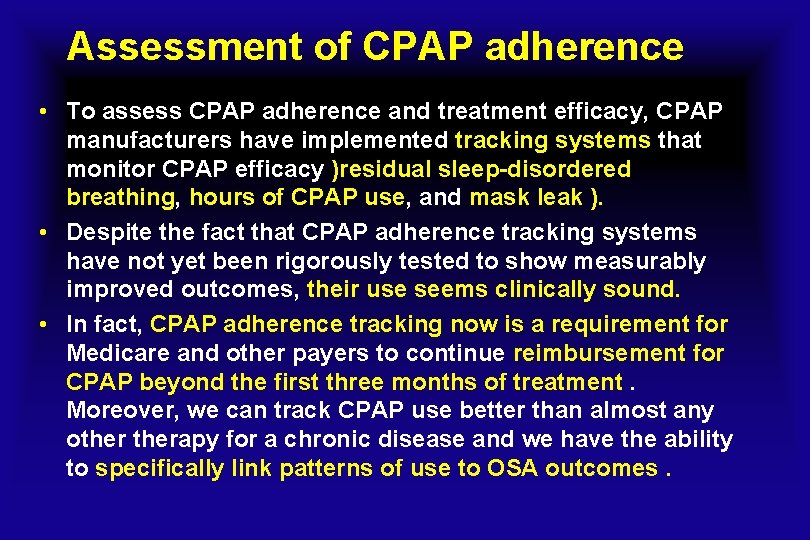 Assessment of CPAP adherence

• To assess CPAP adherence and treatment efficacy, CPAP manufacturers have implemented tracking systems that monitor CPAP efficacy )residual sleep-disordered breathing, hours of CPAP use, and mask leak ).

• Despite the fact that CPAP adherence tracking systems have not yet been rigorously tested to show measurably improved outcomes, their use seems clinically sound.

• In fact, CPAP adherence tracking now is a requirement for Medicare and other payers to continue reimbursement for CPAP beyond the first three months of treatment . Moreover, we can track CPAP use better than almost any other therapy for a chronic disease and we have the ability to specifically link patterns of use to OSA outcomes .